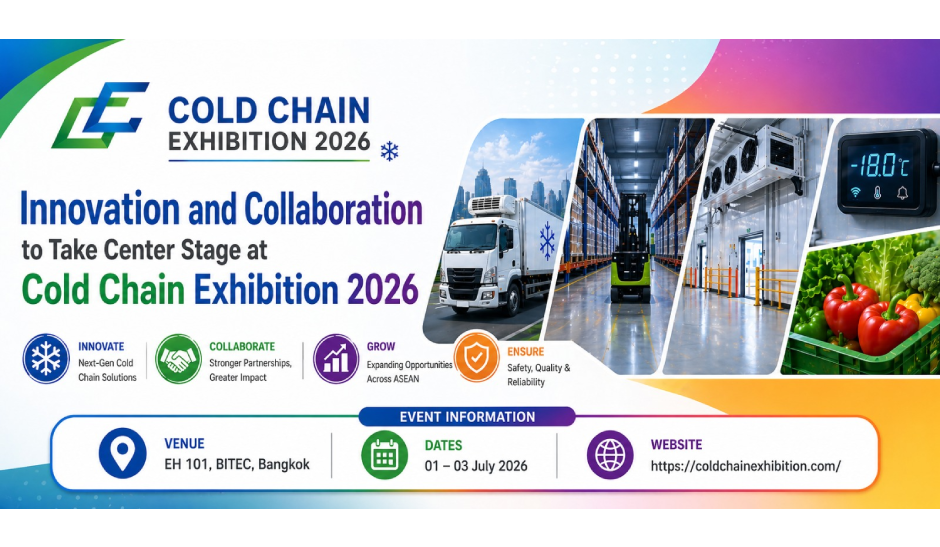 COLD CHAIN
EXHIBITION 2026

Innovation and Collaboration to Take Center Stage at Cold Chain Exhibition 2026

-18.0°C

INNOVATE
Next-Gen Cold Chain Solutions

COLLABORATE
Stronger Partnerships, Greater Impact

GROW
Expanding Opportunities Across ASEAN

ENSURE
Safety, Quality & Reliability

EVENT INFORMATION

VENUE
EH 101, BITEC, Bangkok

DATES
01 – 03 July 2026

WEBSITE
https://coldchainexhibition.com/